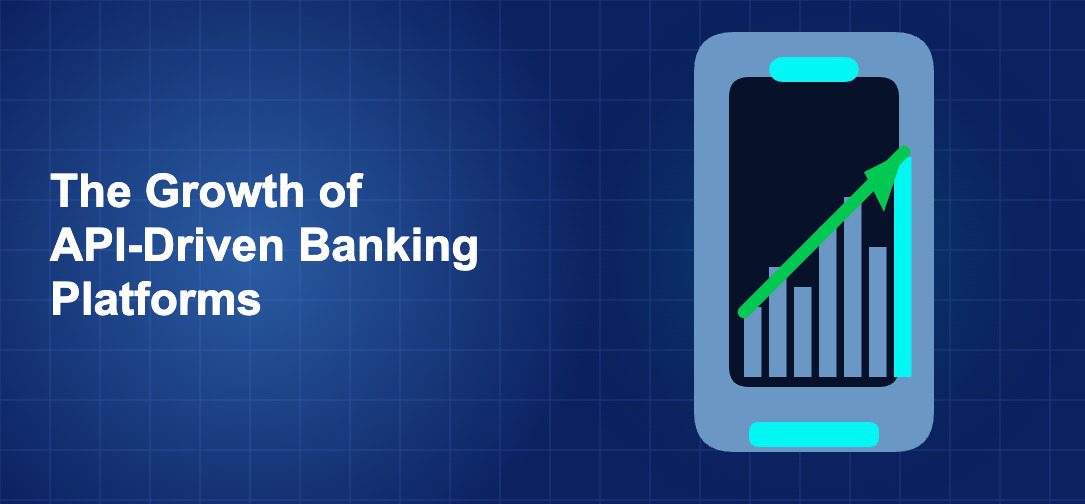 The Growth of API-Driven Banking Platforms